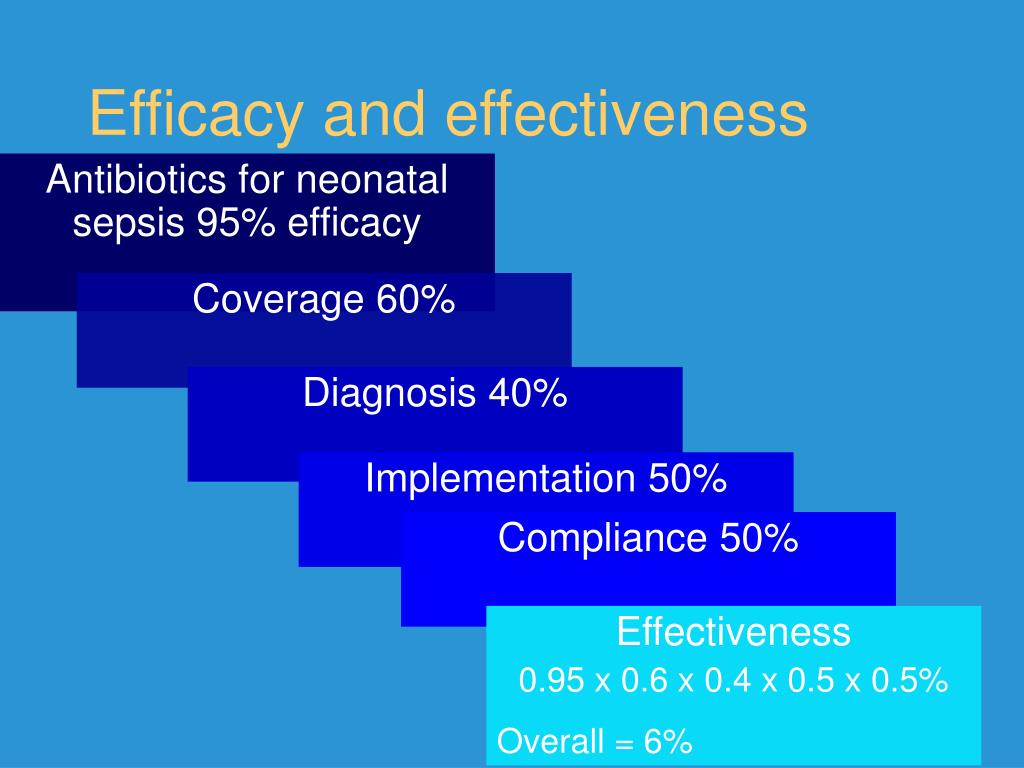 Efficacy and effectiveness

Antibiotics for neonatal sepsis 95% efficacy

Coverage 60%

Diagnosis 40%

Implementation 50%

Compliance 50%

Effectiveness

0.95 x 0.6 x 0.4 x 0.5 x 0.5%

Overall = 6%